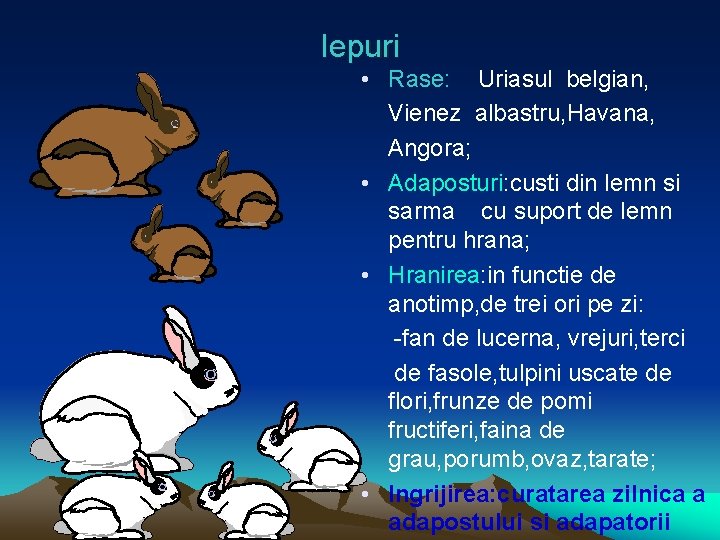 Iepuri

• Rase: Uriasul belgian, Vienez albastru,Havana, Angora;

• Adaposturi:custi din lemn si sarma cu suport de lemn pentru hrana;

• Hranirea:in functie de anotimp,de trei ori pe zi:
-fan de lucerna, vrejuri,terci de fasole,tulpini uscate de flori,frunze de pomi fructiferi,faina de grau,porumb,ovaz,tarate;

• Ingrijirea:curatarea zilnica a adapostului si adapatorii